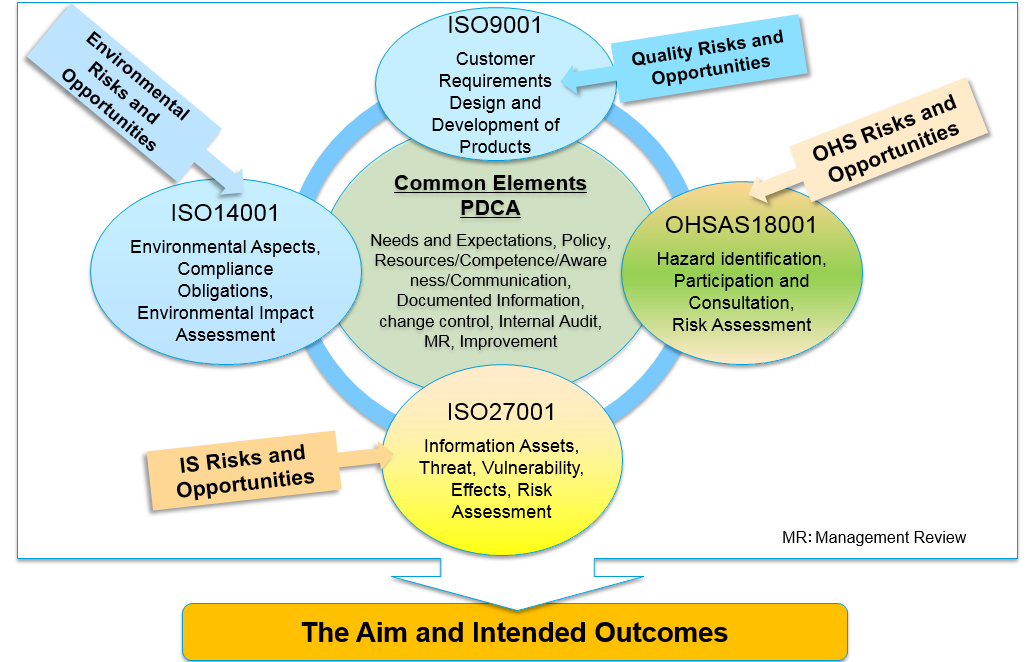 Environmental Risks and Opportunities

ISO9001
Customer Requirements Design and Development of Products

Quality Risks and Opportunities

OHS Risks and Opportunities

ISO14001
Environmental Aspects, Compliance Obligations, Environmental Impact Assessment

Common Elements PDCA
Needs and Expectations, Policy, Resources/Competence/Awareness/Communication, Documented Information, change control, Internal Audit, MR, Improvement

OHSAS18001
Hazard identification, Participation and Consultation, Risk Assessment

ISO27001
Information Assets, Threat, Vulnerability, Effects, Risk Assessment

IS Risks and Opportunities

MR: Management Review

The Aim and Intended Outcomes